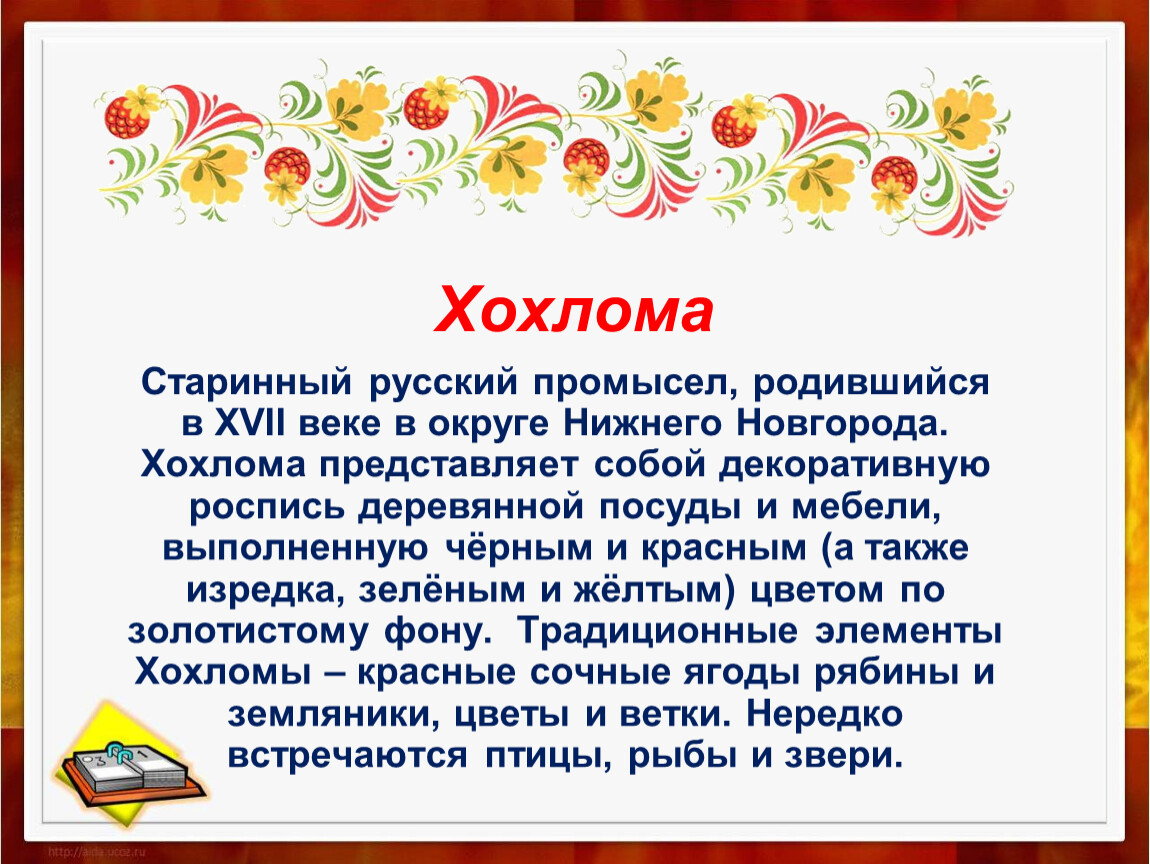 Хохлома

Старинный русский промысел, родившийся в XVII веке в округе Нижнего Новгорода. Хохлома представляет собой декоративную роспись деревянной посуды и мебели, выполненную чёрным и красным (а также изредка, зелёным и жёлтым) цветом по золотистому фону. Традиционные элементы Хохломы – красные сочные ягоды рябины и земляники, цветы и ветки. Нередко встречаются птицы, рыбы и звери.

http://aida.ucoz.ru